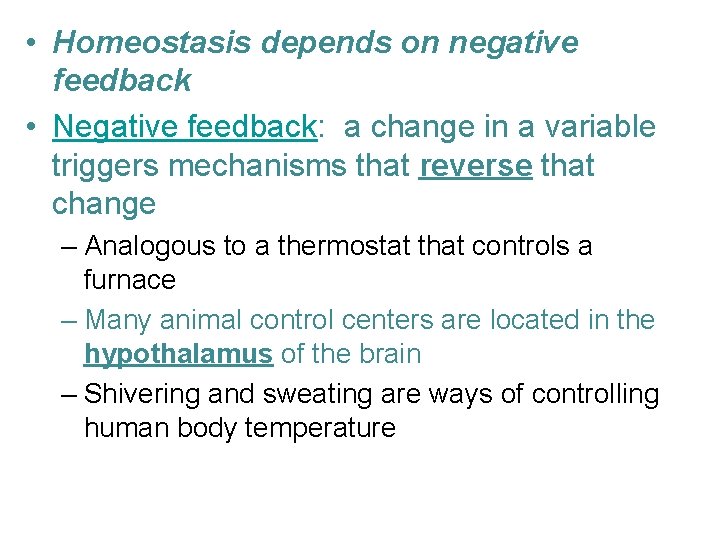 • Homeostasis depends on negative feedback

• Negative feedback: a change in a variable triggers mechanisms that reverse that change

– Analogous to a thermostat that controls a furnace

– Many animal control centers are located in the hypothalamus of the brain

– Shivering and sweating are ways of controlling human body temperature